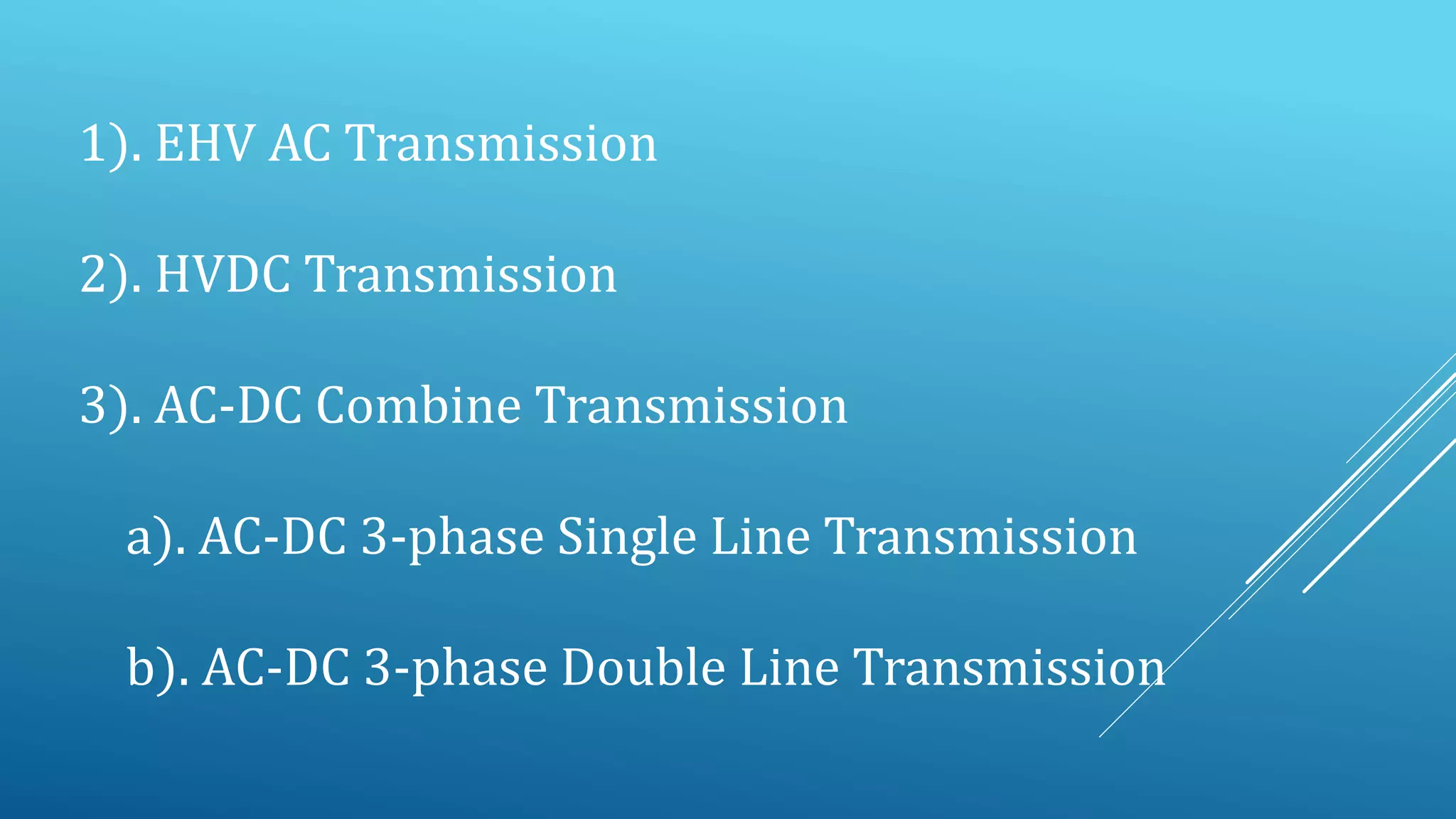 1). EHV AC Transmission

2). HVDC Transmission

3). AC-DC Combine Transmission

a). AC-DC 3-phase Single Line Transmission

b). AC-DC 3-phase Double Line Transmission